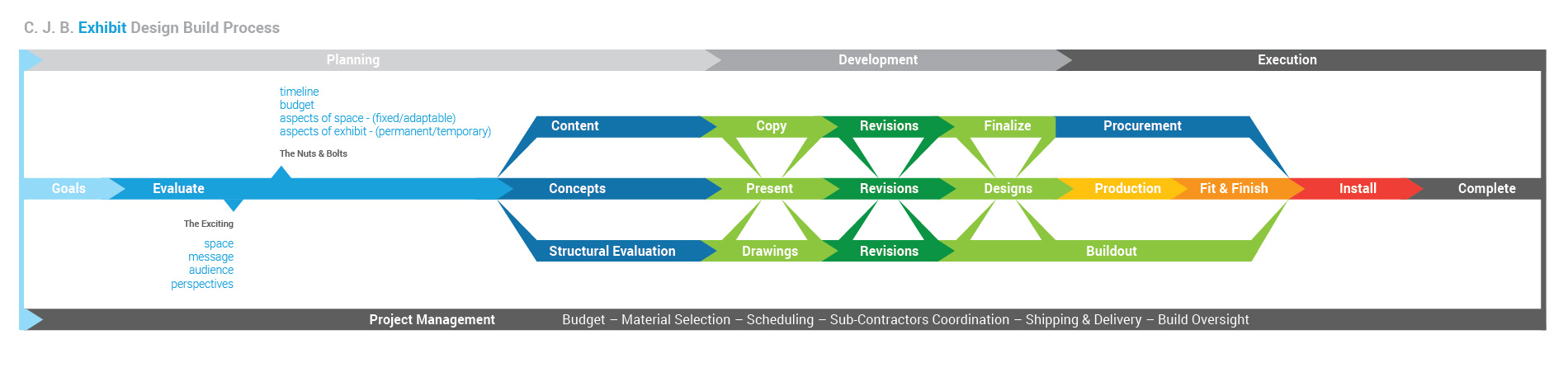 C. J. B. Exhibit Design Build Process

Planning

Development

Execution

timeline
budget
aspects of space - (fixed/adaptable)
aspects of exhibit - (permanent/temporary)

The Nuts & Bolts

Content

Copy

Revisions

Finalize

Procurement

Goals

Evaluate

Concepts

Present

Revisions

Designs

Production

Fit & Finish

Install

Complete

The Exciting

space
message
audience
perspectives

Structural Evaluation

Drawings

Revisions

Buildout

Project Management

Budget – Material Selection – Scheduling – Sub-Contractors Coordination – Shipping & Delivery – Build Oversight